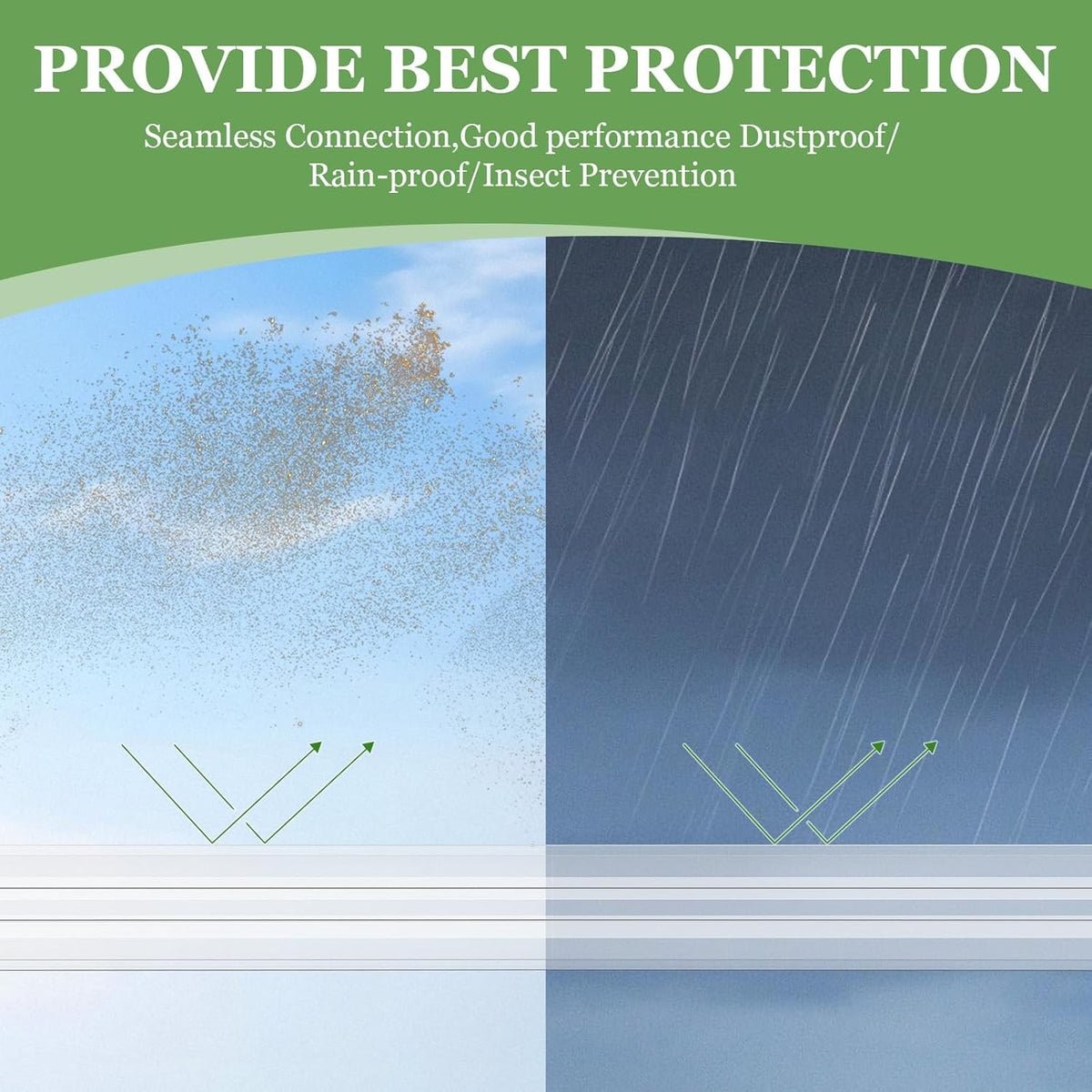 PROVIDE BEST PROTECTION

Seamless Connection,Good performance Dustproof/ Rain-proof/Insect Prevention